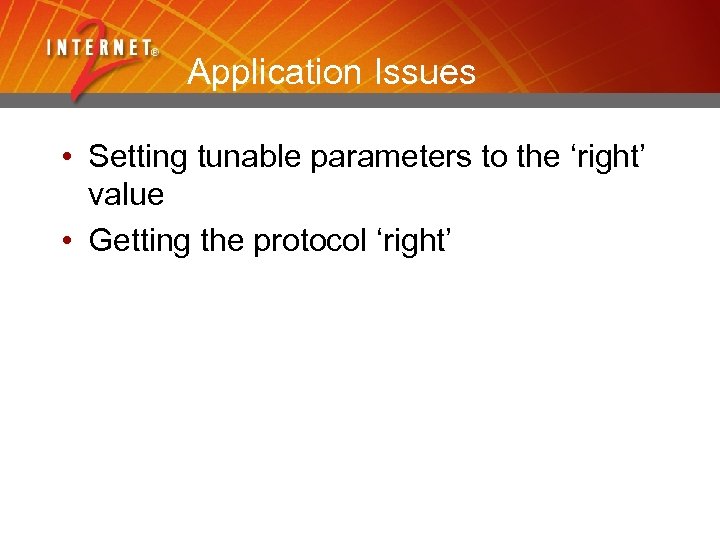 INTERNET® 2

Application Issues

• Setting tunable parameters to the ‘right’ value
• Getting the protocol ‘right’